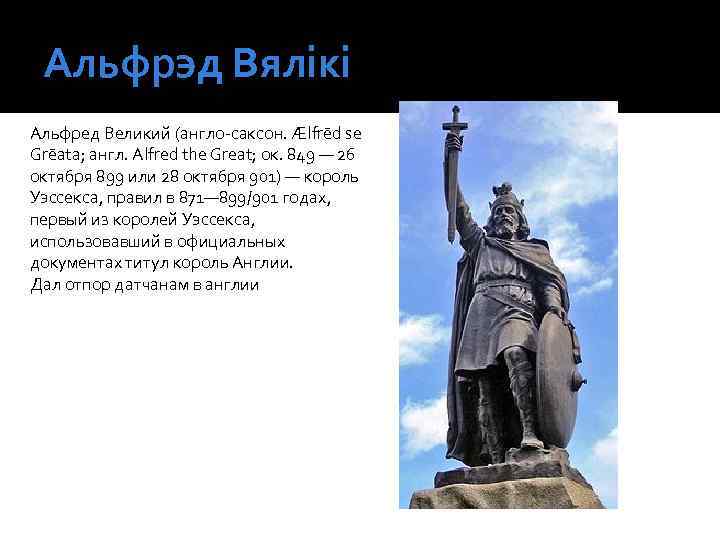 Альфрэд Вялікі

Альфред Великий (англо-саксон. Ælfrēd se Grēata; англ. Alfred the Great; ок. 849 — 26 октября 899 или 28 октября 901) — король Уэссекса, правил в 871—899/901 годах, первый из королей Уэссекса, использовавший в официальных документах титул король Англии. Дал отпор датчанам в англии